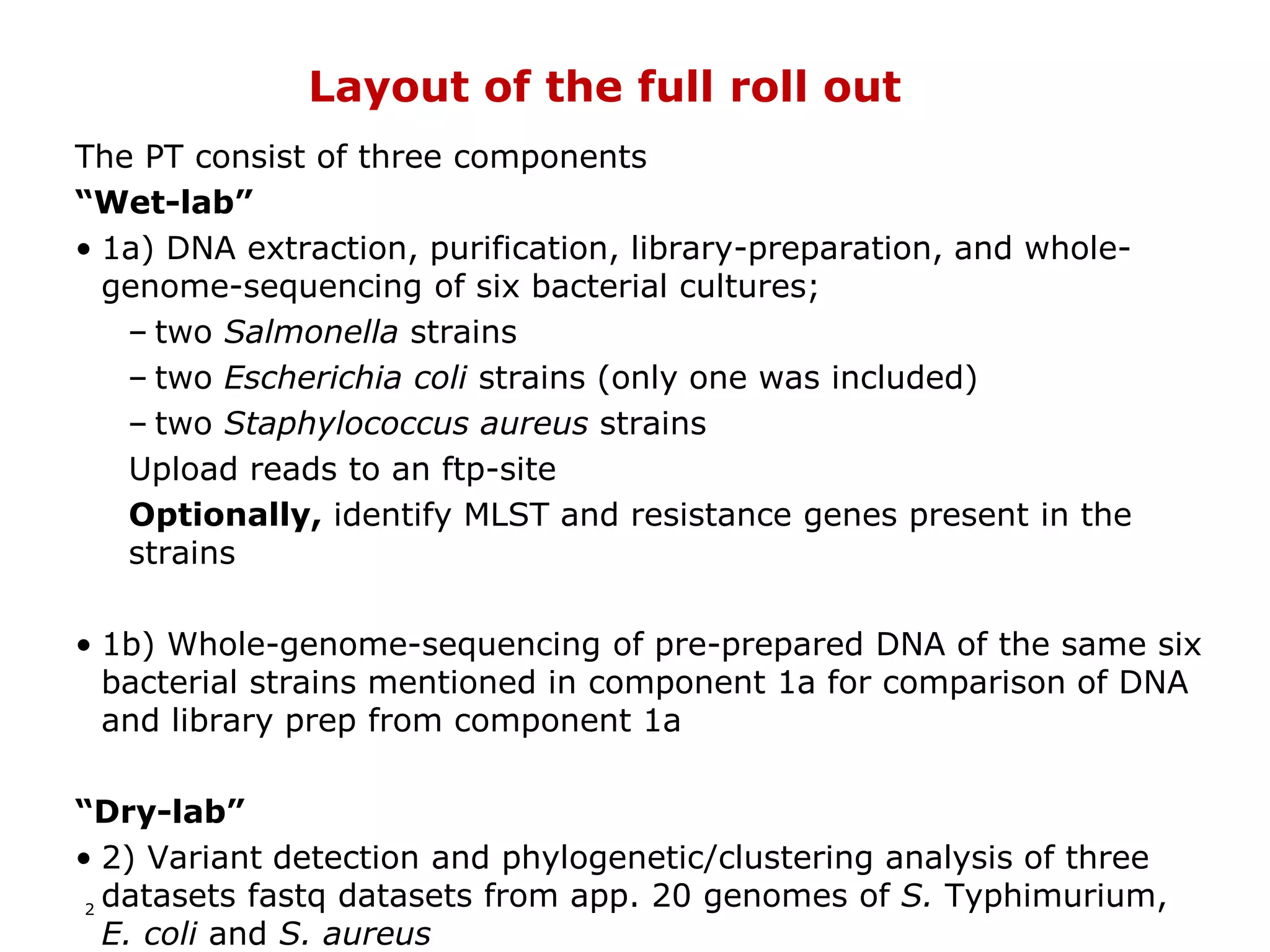 Layout of the full roll out

The PT consist of three components

“Wet-lab”

• 1a) DNA extraction, purification, library-preparation, and whole-genome-sequencing of six bacterial cultures;
– two Salmonella strains
– two Escherichia coli strains (only one was included)
– two Staphylococcus aureus strains
Upload reads to an ftp-site
Optionally, identify MLST and resistance genes present in the strains

• 1b) Whole-genome-sequencing of pre-prepared DNA of the same six bacterial strains mentioned in component 1a for comparison of DNA and library prep from component 1a

“Dry-lab”

• 2) Variant detection and phylogenetic/clustering analysis of three datasets fastq datasets from app. 20 genomes of S. Typhimurium, E. coli and S. aureus

2